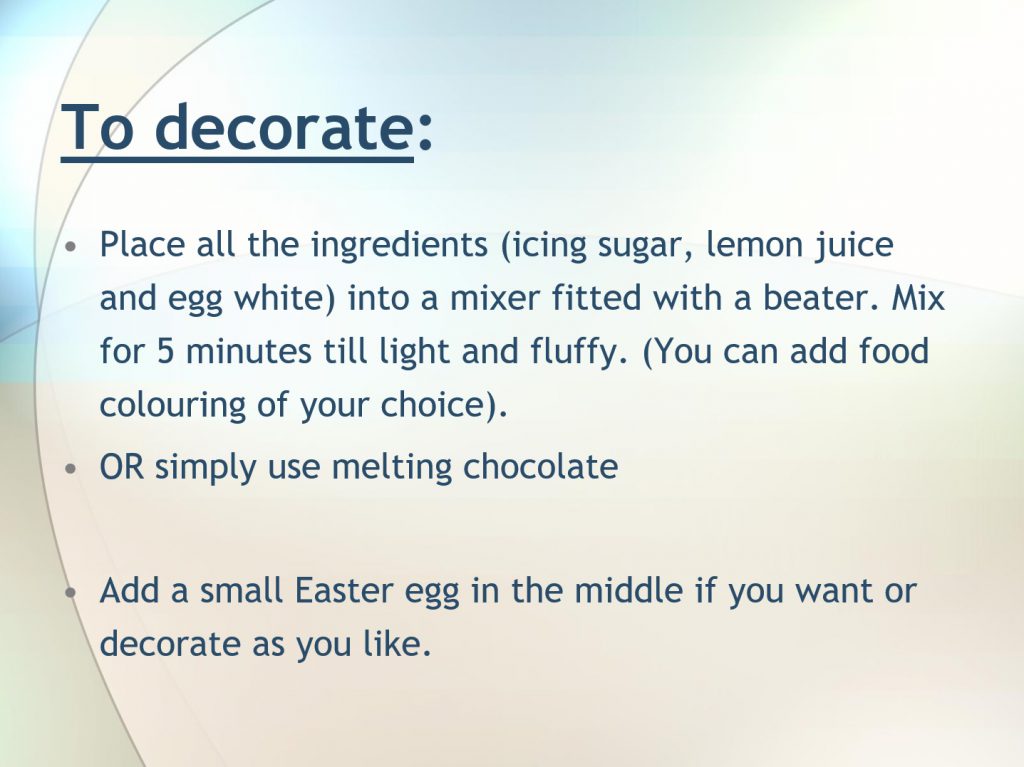 To decorate:

• Place all the ingredients (icing sugar, lemon juice and egg white) into a mixer fitted with a beater. Mix for 5 minutes till light and fluffy. (You can add food colouring of your choice).

• OR simply use melting chocolate

• Add a small Easter egg in the middle if you want or decorate as you like.